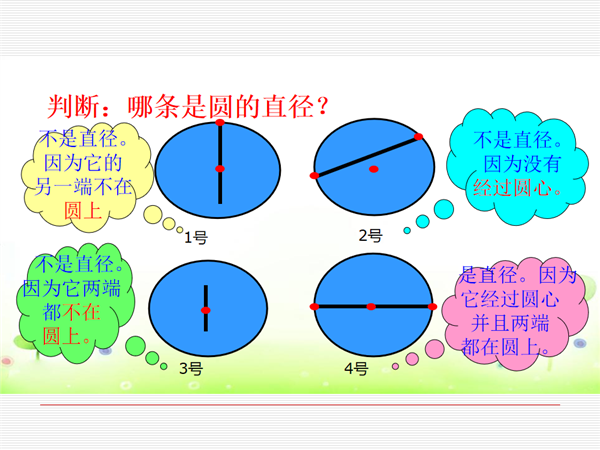 判断：哪条是圆的直径？

不是直径。因为它的另一端不在圆上

1号

2号

不是直径。因为没有经过圆心。

不是直径。因为它两端都不在圆上。

3号

4号

是直径。因为它经过圆心并且两端都在圆上。